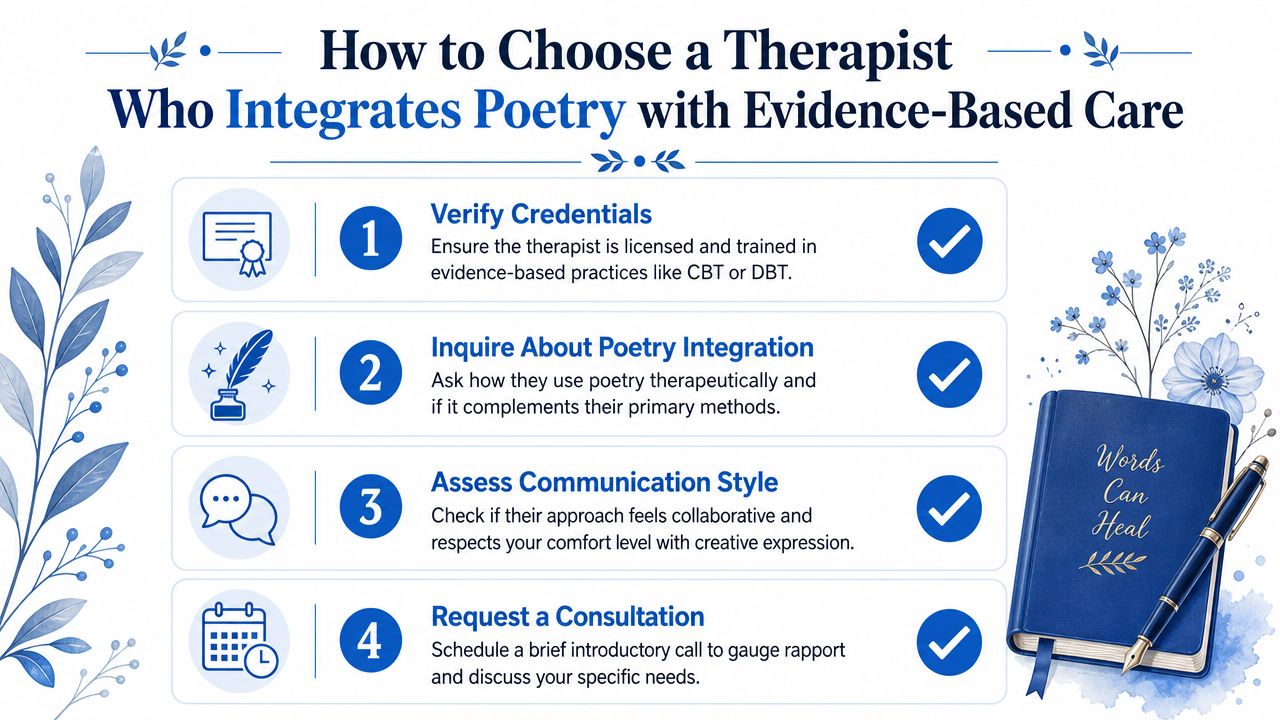 How to Choose a Therapist Who Integrates Poetry with Evidence-Based Care

1 Verify Credentials
Ensure the therapist is licensed and trained in evidence-based practices like CBT or DBT.

2 Inquire About Poetry Integration
Ask how they use poetry therapeutically and if it complements their primary methods.

3 Assess Communication Style
Check if their approach feels collaborative and respects your comfort level with creative expression.

4 Request a Consultation
Schedule a brief introductory call to gauge rapport and discuss your specific needs.

Words Can Heal